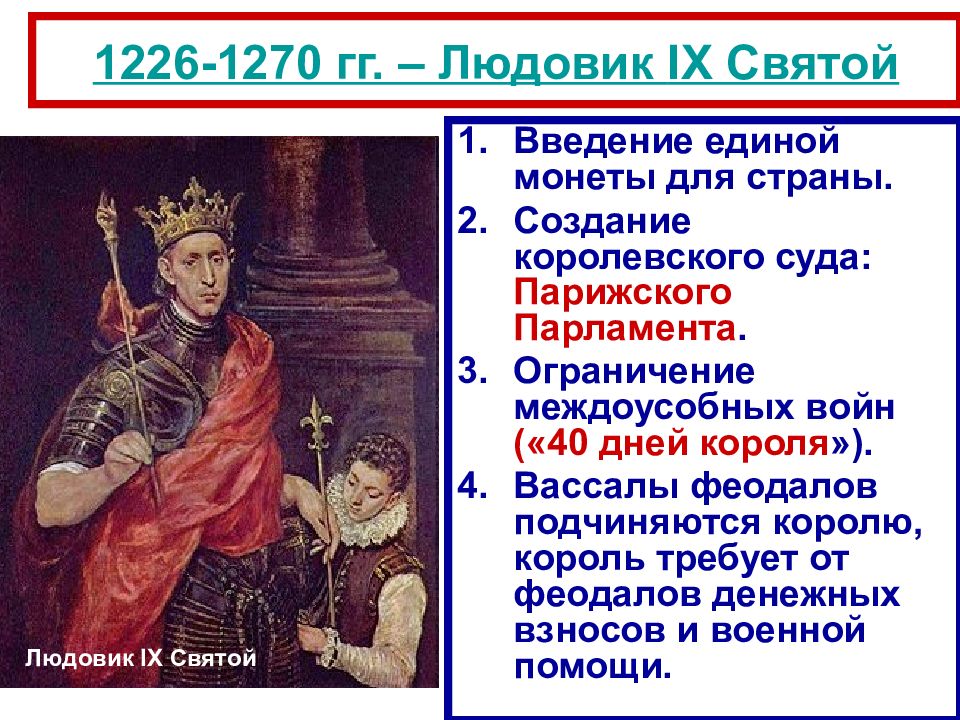 1226-1270 гг. – Людовик IX Святой

Людовик IX Святой

1. Введение единой монеты для страны.
2. Создание королевского суда: Парижского Парламента.
3. Ограничение междоусобных войн («40 дней короля»).
4. Вассалы феодалов подчиняются королю, король требует от феодалов денежных взносов и военной помощи.